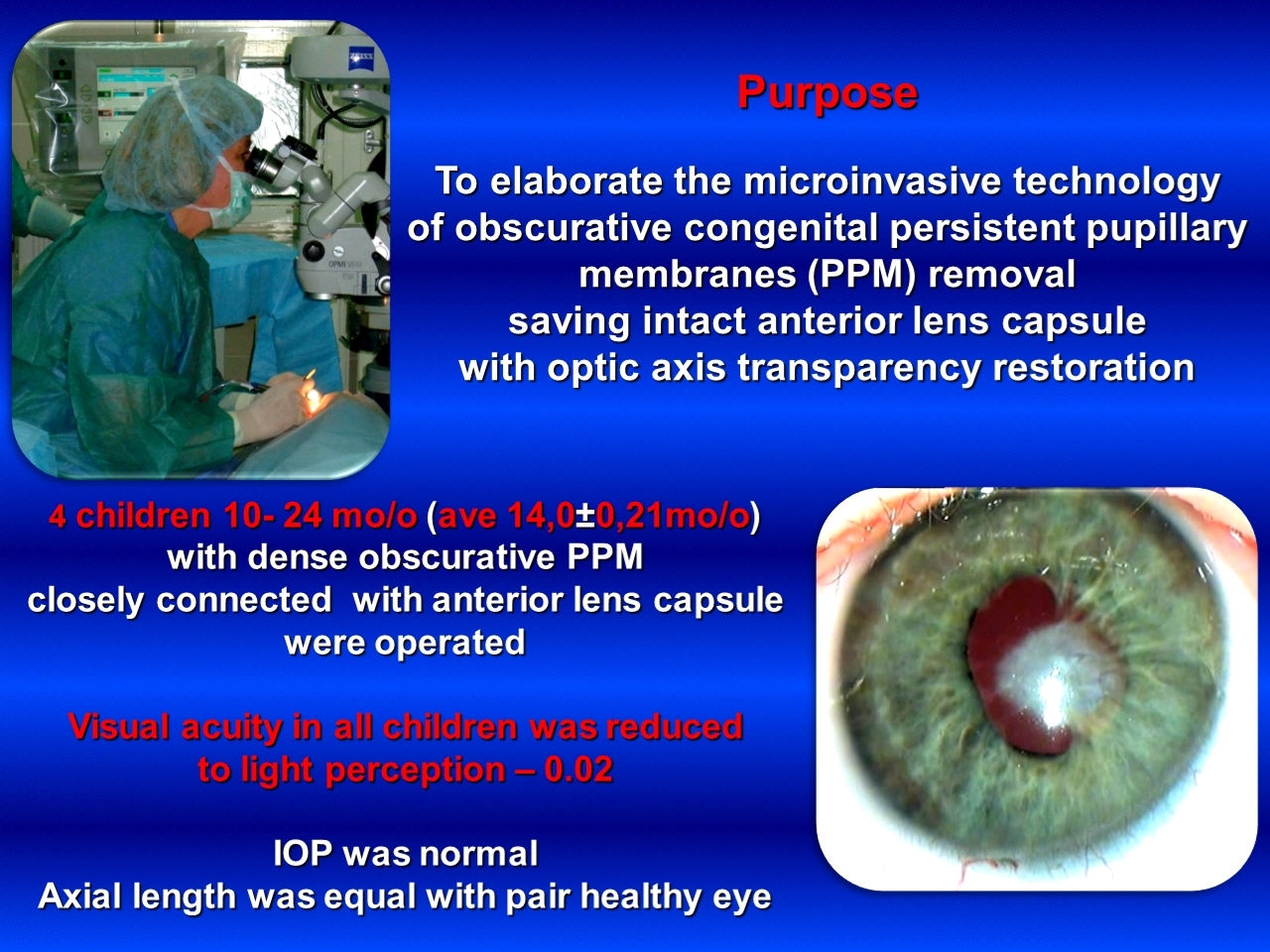 Purpose

To elaborate the microinvasive technology of obscurative congenital persistent pupillary membranes (PPM) removal saving intact anterior lens capsule with optic axis transparency restoration

4 children 10- 24 mo/o (ave 14,0±0,21mo/o) with dense obscurative PPM closely connected with anterior lens capsule were operated

Visual acuity in all children was reduced to light perception – 0.02

IOP was normal
Axial length was equal with pair healthy eye